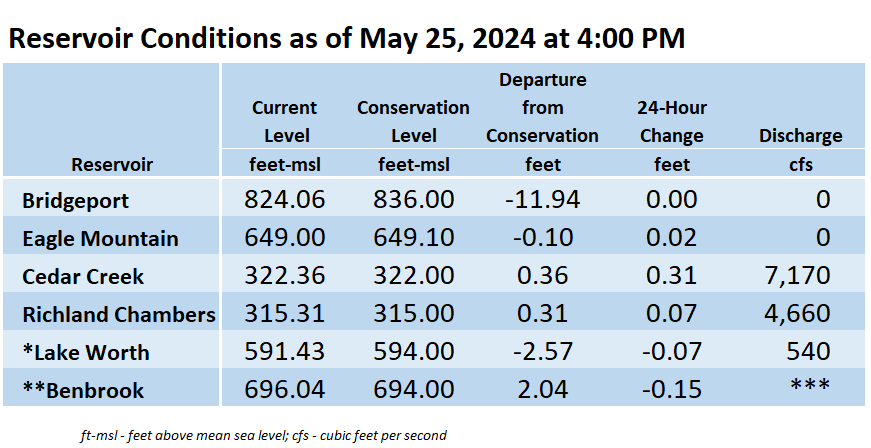 Reservoir Conditions as of May 25, 2024 at 4:00 PM

| Reservoir | Current Level feet-msl | Conservation Level feet-msl | Departure from Conservation feet | 24-Hour Change feet | Discharge cfs |
|---|---|---|---|---|---|
| Bridgeport | 824.06 | 836.00 | -11.94 | 0.00 | 0 |
| Eagle Mountain | 649.00 | 649.10 | -0.10 | 0.02 | 0 |
| Cedar Creek | 322.36 | 322.00 | 0.36 | 0.31 | 7,170 |
| Richland Chambers | 315.31 | 315.00 | 0.31 | 0.07 | 4,660 |
| *Lake Worth | 591.43 | 594.00 | -2.57 | -0.07 | 540 |
| **Benbrook | 696.04 | 694.00 | 2.04 | -0.15 | *** |

ft-msl - feet above mean sea level; cfs - cubic feet per second